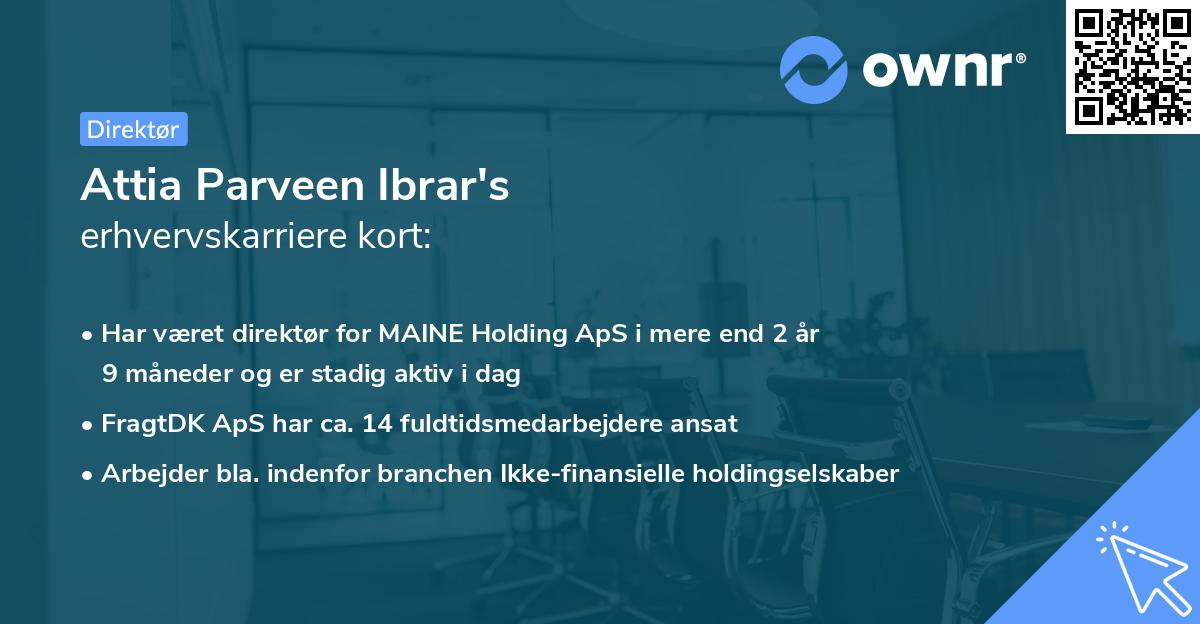 ownr®

Direktør

Attia Parveen Ibrar's
erhvervskarriere kort:

• Har været direktør for MAINE Holding ApS i mere end 2 år 9 måneder og er stadig aktiv i dag
• FragtDK ApS har ca. 14 fuldtidsmedarbejdere ansat
• Arbejder bla. indenfor branchen Ikke-finansielle holdingselskaber